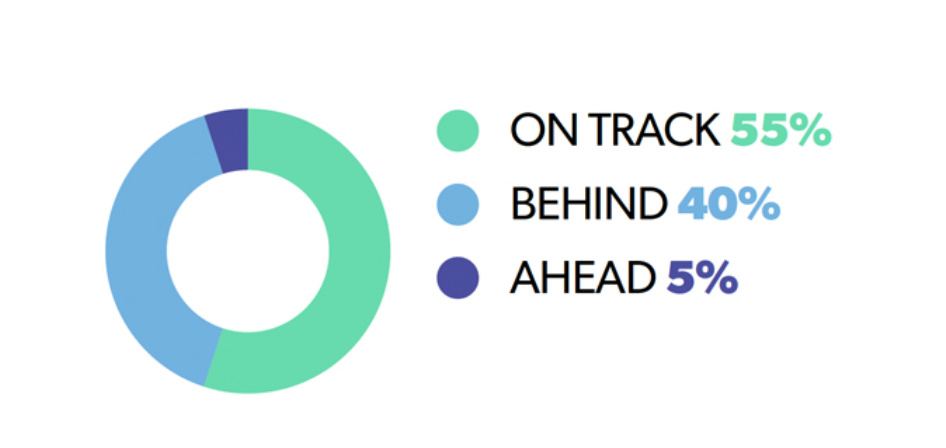 ON TRACK 55%
BEHIND 40%
AHEAD 5%